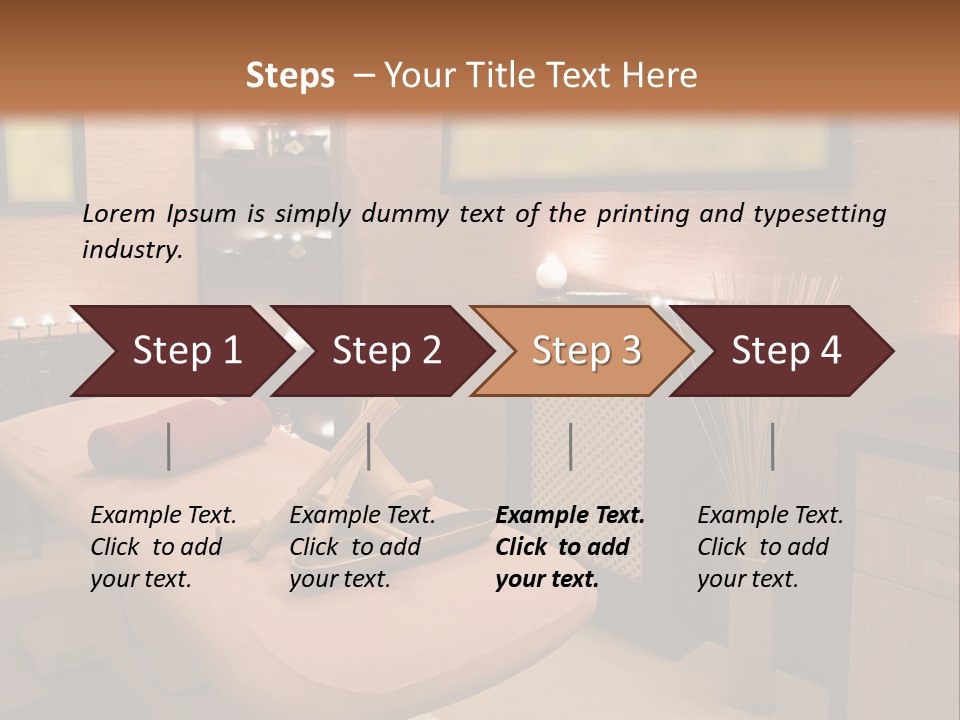 Steps – Your Title Text Here

Lorem Ipsum is simply dummy text of the printing and typesetting industry.

Step 1

Step 2

Step 3

Step 4

Example Text. Click to add your text.

Example Text. Click to add your text.

Example Text. Click to add your text.

Example Text. Click to add your text.